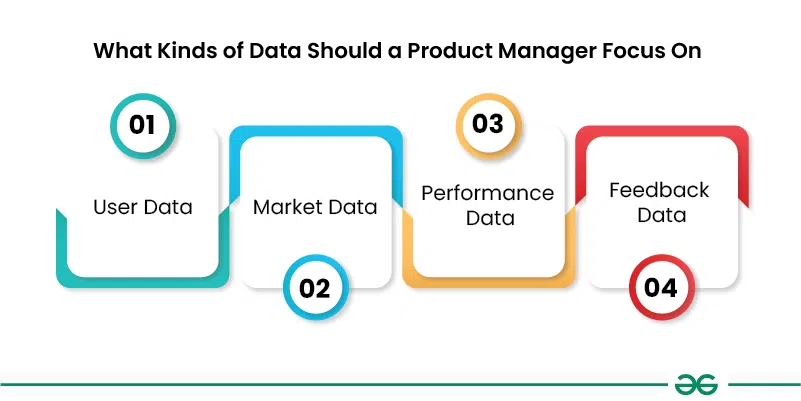 What Kinds of Data Should a Product Manager Focus On

01
User Data

Market Data
02

03
Performance Data

Feedback Data
04